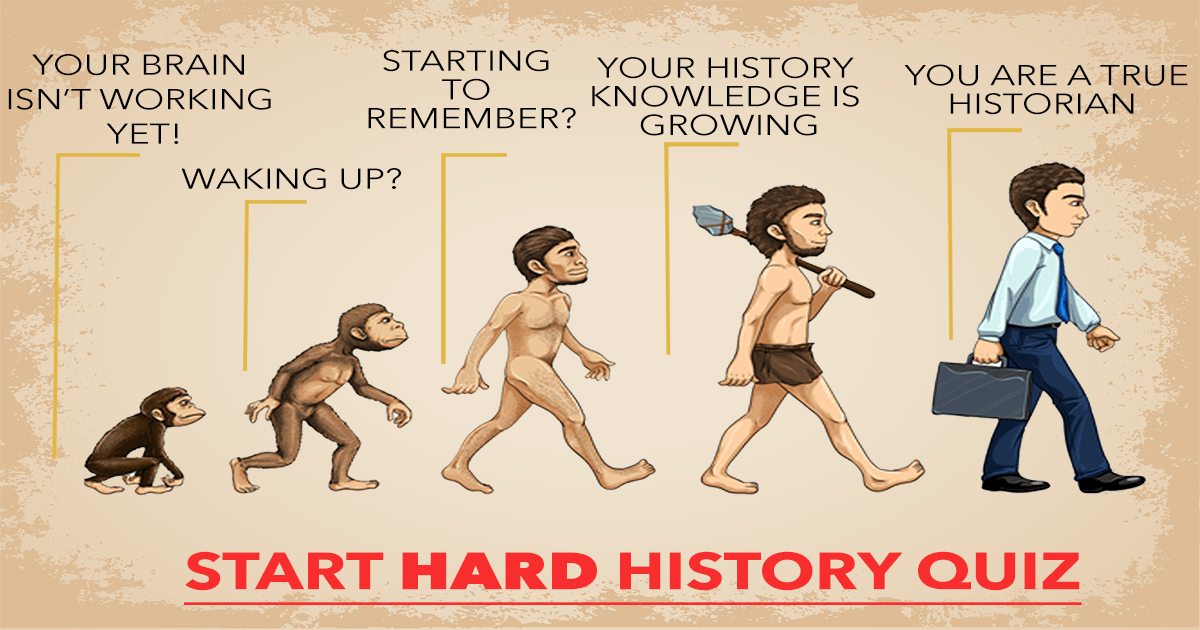 YOUR BRAIN ISN'T WORKING YET!

WAKING UP?

STARTING TO REMEMBER?

YOUR HISTORY KNOWLEDGE IS GROWING

YOU ARE A TRUE HISTORIAN

START HARD HISTORY QUIZ